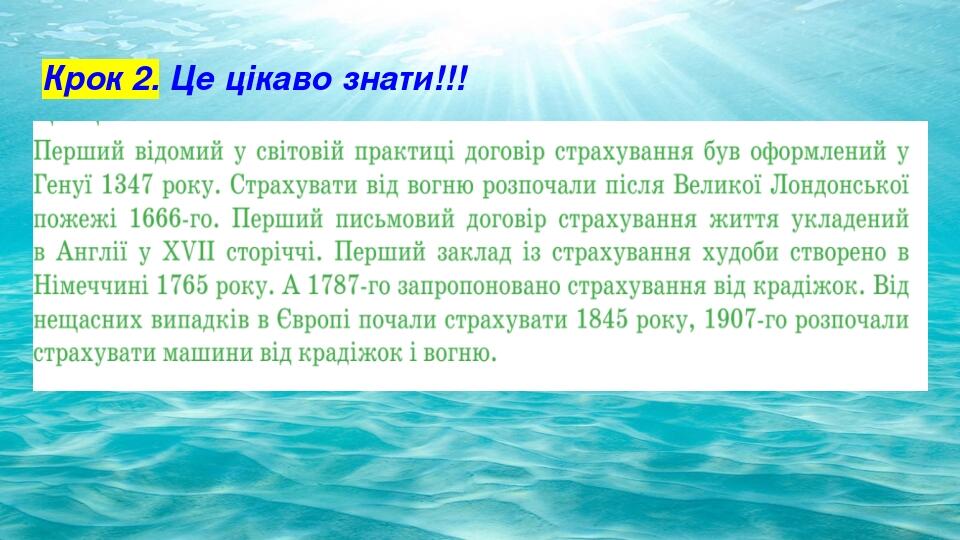 Крок 2. Це цікаво знати!!!

Перший відомий у світовій практиці договір страхування був оформлений у Генуї 1347 року. Страхувати від вогню розпочали після Великої Лондонської пожежі 1666-го. Перший письмовий договір страхування життя укладений в Англії у XVII сторіччі. Перший заклад із страхування худоби створено в Німеччині 1765 року. А 1787-го запропоновано страхування від крадіжок. Від нещасних випадків в Європі почали страхувати 1845 року, 1907-го розпочали страхувати машини від крадіжок і вогню.